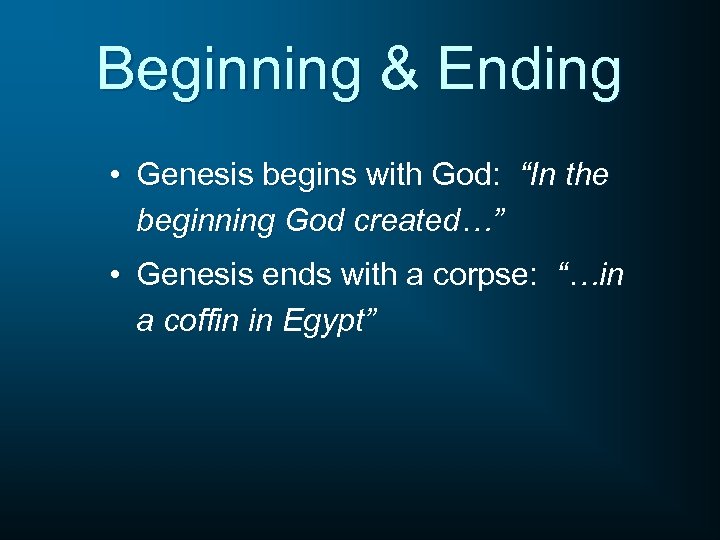 Beginning & Ending

• Genesis begins with God: “In the beginning God created…”

• Genesis ends with a corpse: “…in a coffin in Egypt”